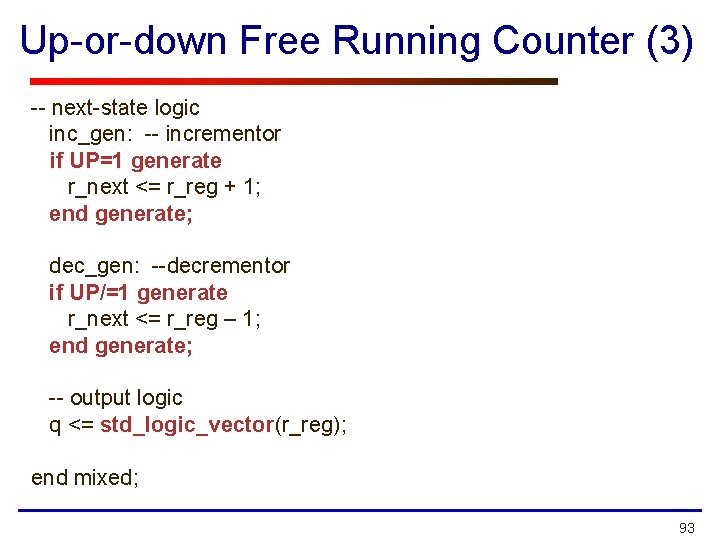 Up-or-down Free Running Counter (3)

-- next-state logic
inc_gen: -- incrementor
if UP=1 generate
r_next <= r_reg + 1;
end generate;

dec_gen: --decrementor
if UP/=1 generate
r_next <= r_reg – 1;
end generate;

-- output logic
q <= std_logic_vector(r_reg);

end mixed;

93